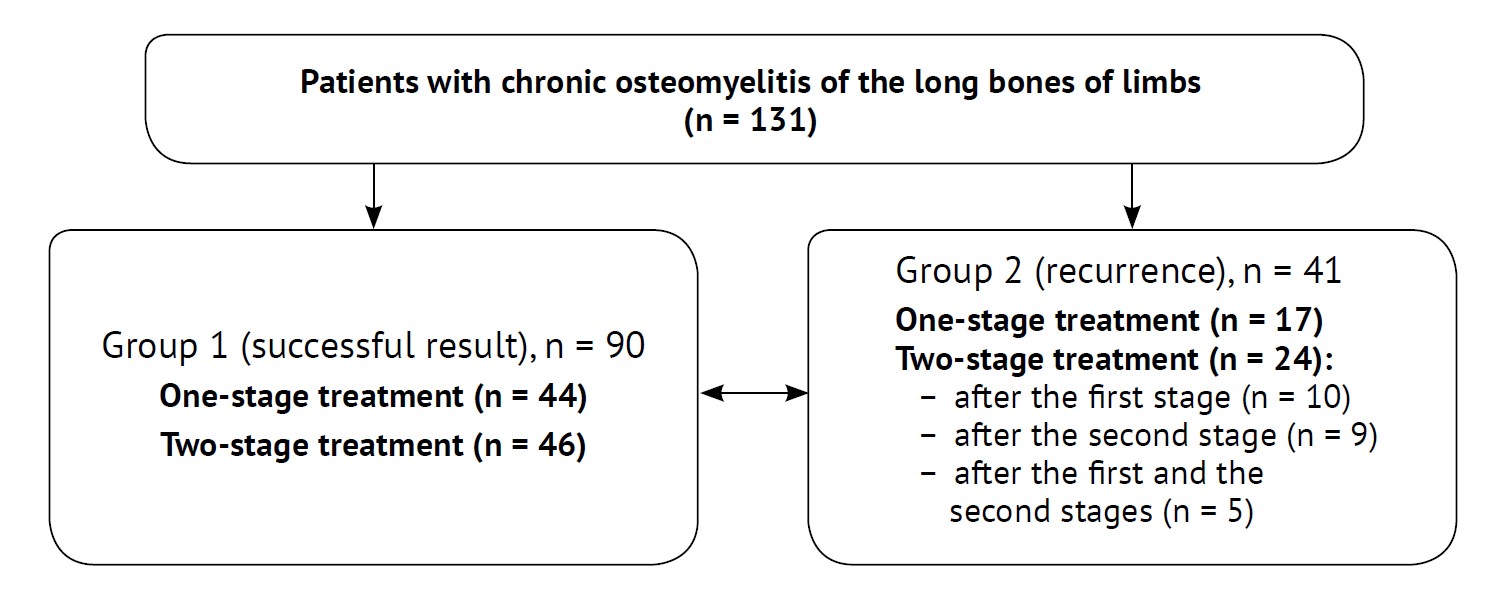 Patients with chronic osteomyelitis of the long bones of limbs
(n = 131)

Group 1 (successful result), n = 90
One-stage treatment (n = 44)
Two-stage treatment (n = 46)

Group 2 (recurrence), n = 41
One-stage treatment (n = 17)
Two-stage treatment (n = 24):
– after the first stage (n = 10)
– after the second stage (n = 9)
– after the first and the second stages (n = 5)